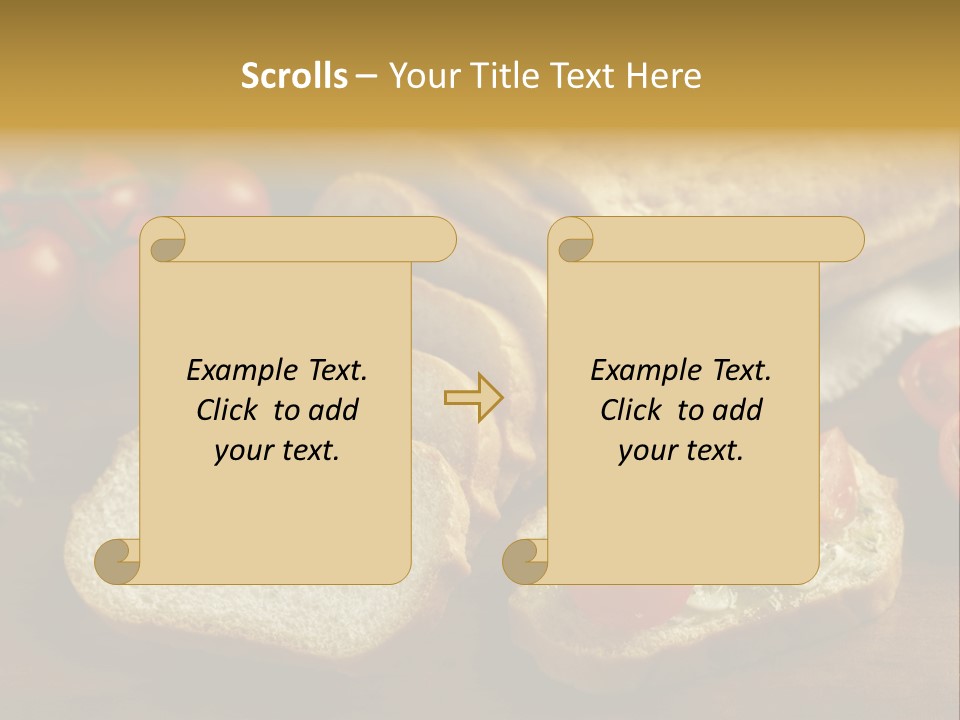 Scrolls – Your Title Text Here

Example Text. Click to add your text.

Example Text. Click to add your text.